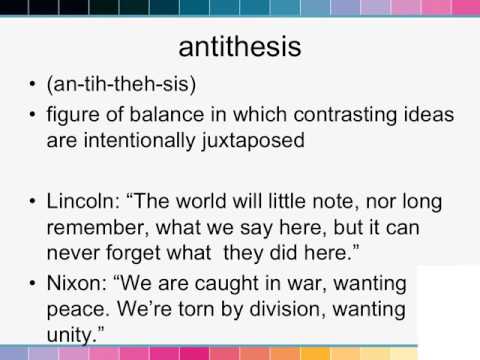 antithesis

• (an-tih-theh-sis)
• figure of balance in which contrasting ideas are intentionally juxtaposed

• Lincoln: “The world will little note, nor long remember, what we say here, but it can never forget what they did here.”
• Nixon: “We are caught in war, wanting peace. We’re torn by division, wanting unity.”